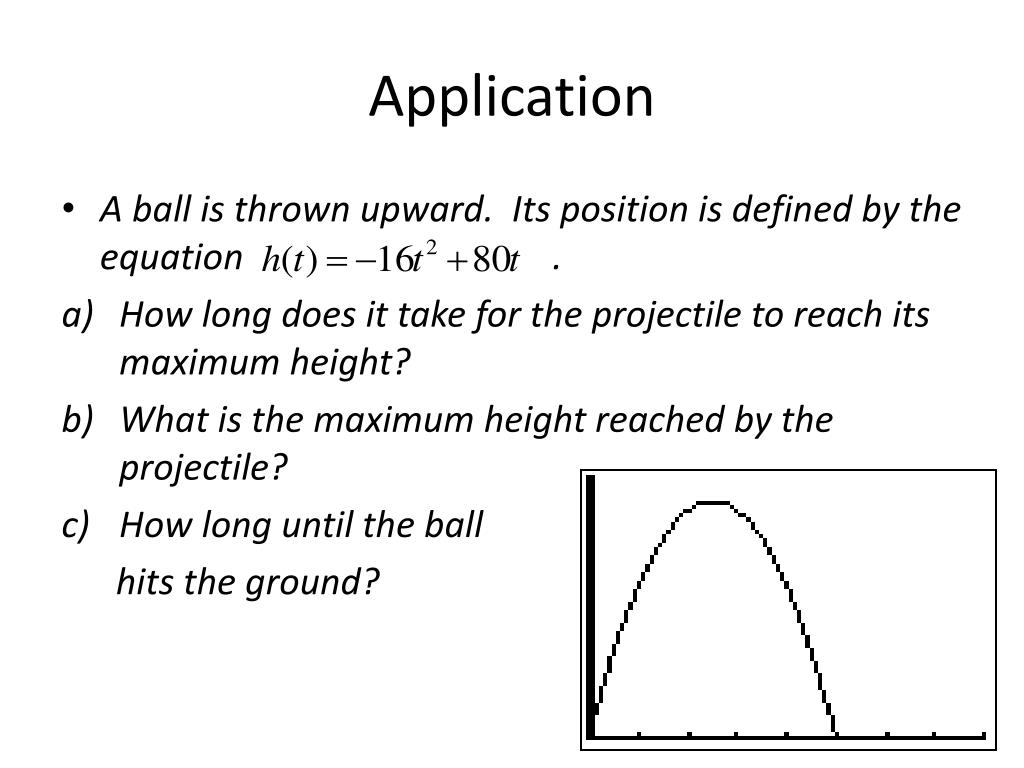 Application

• A ball is thrown upward. Its position is defined by the equation $h(t) = -16t^2 + 80t$ .

a) How long does it take for the projectile to reach its maximum height?

b) What is the maximum height reached by the projectile?

c) How long until the ball hits the ground?